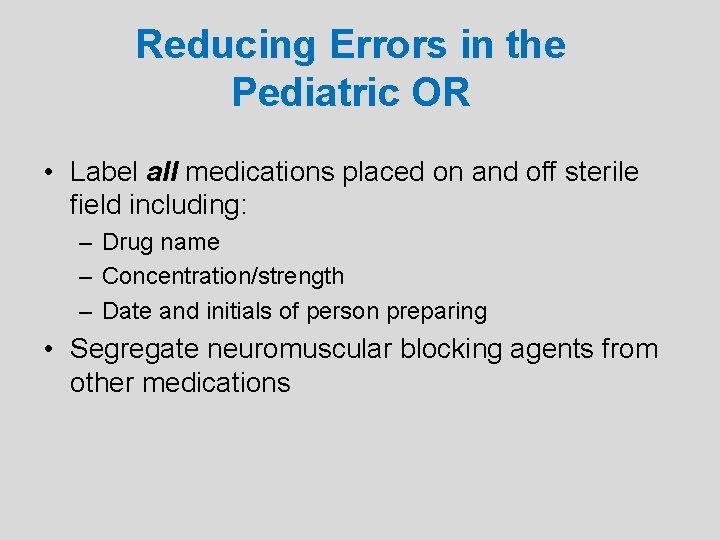 Reducing Errors in the Pediatric OR

• Label all medications placed on and off sterile field including:
– Drug name
– Concentration/strength
– Date and initials of person preparing
• Segregate neuromuscular blocking agents from other medications